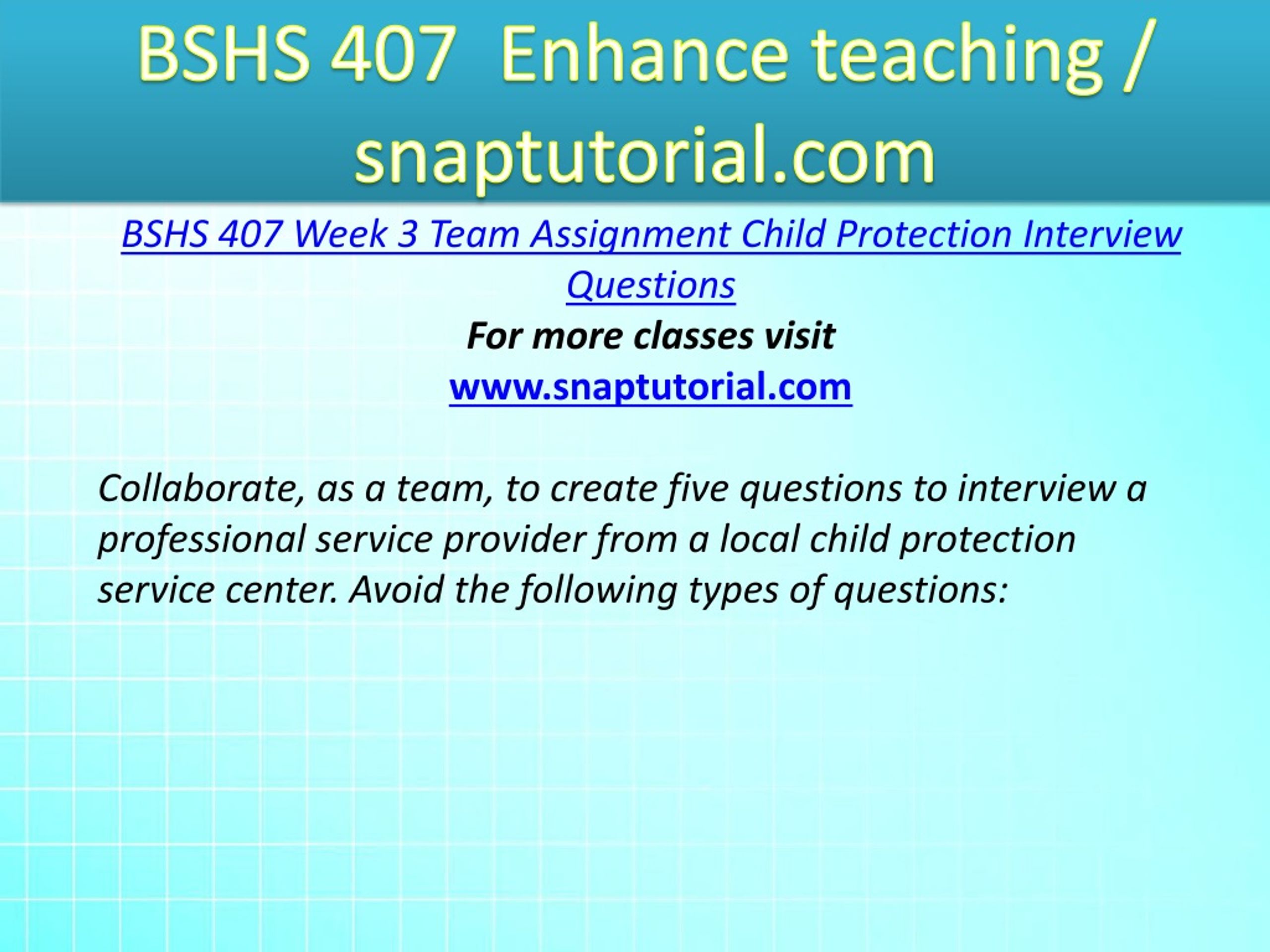 BSHS 407  Enhance teaching / snaptutorial.com

BSHS 407 Week 3 Team Assignment Child Protection Interview Questions

For more classes visit

www.snaptutorial.com

Collaborate, as a team, to create five questions to interview a professional service provider from a local child protection service center. Avoid the following types of questions: